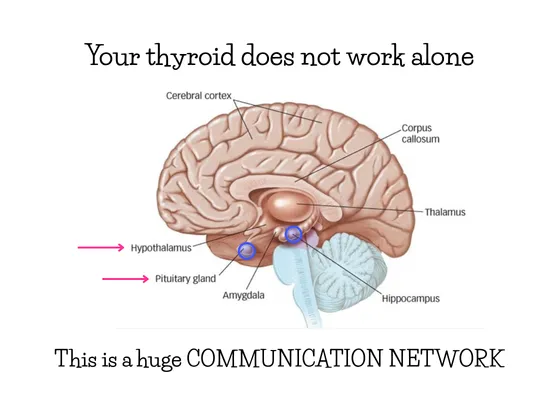 Your thyroid does not work alone

Cerebral cortex

Corpus callosum

Thalamus

Hypothalamus

Pituitary gland

Amygdala

Hippocampus

This is a huge COMMUNICATION NETWORK